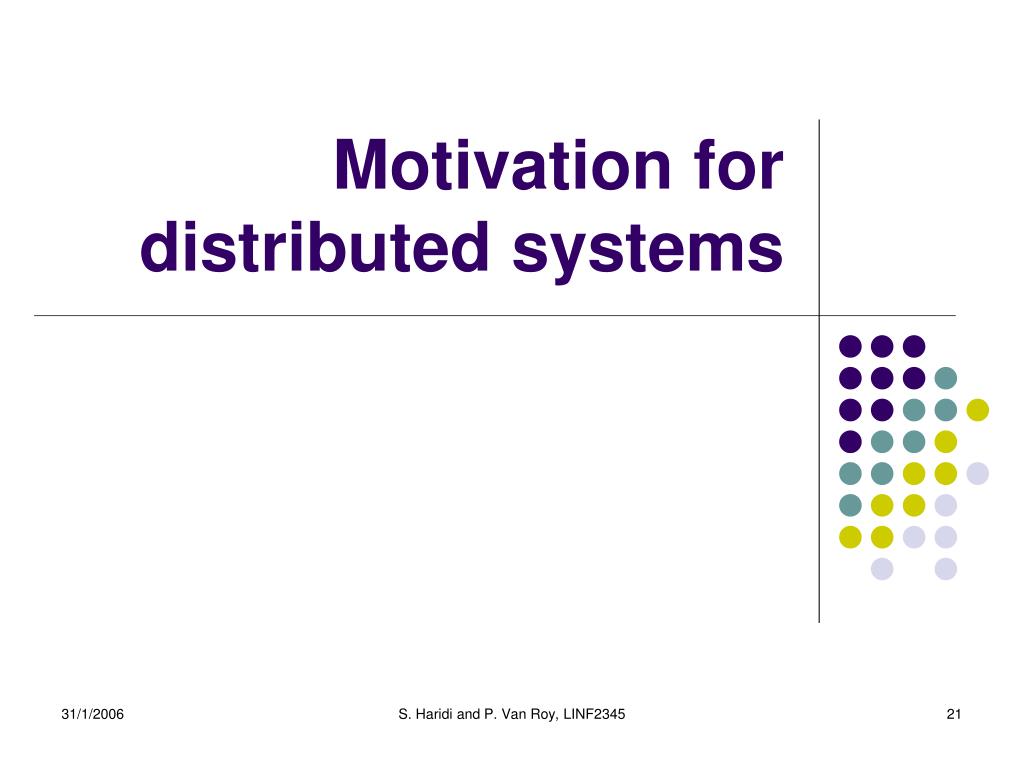 Motivation for distributed systems

31/1/2006

S. Haridi and P. Van Roy, LINF2345

21